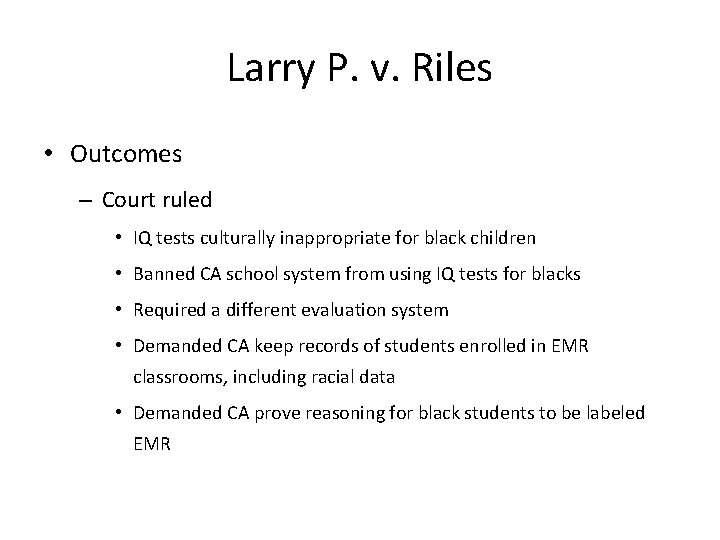 Larry P. v. Riles

• Outcomes
– Court ruled
• IQ tests culturally inappropriate for black children
• Banned CA school system from using IQ tests for blacks
• Required a different evaluation system
• Demanded CA keep records of students enrolled in EMR classrooms, including racial data
• Demanded CA prove reasoning for black students to be labeled EMR